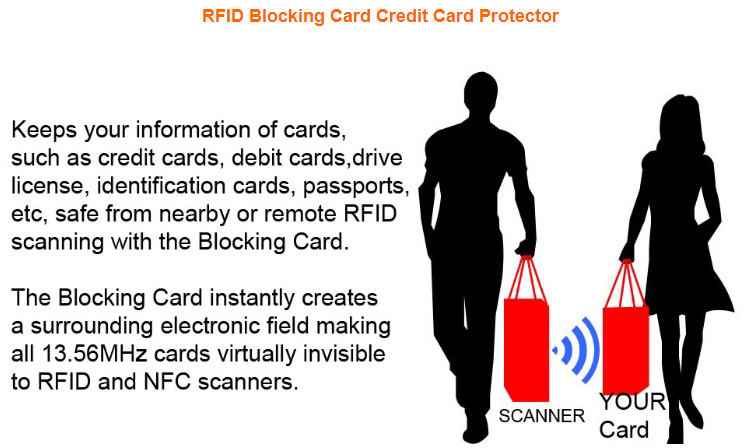 RFID Blocking Card Credit Card Protector

Keeps your information of cards, such as credit cards, debit cards,drive license, identification cards, passports, etc, safe from nearby or remote RFID scanning with the Blocking Card.

The Blocking Card instantly creates a surrounding electronic field making all 13.56MHz cards virtually invisible to RFID and NFC scanners.

SCANNER

YOUR Card